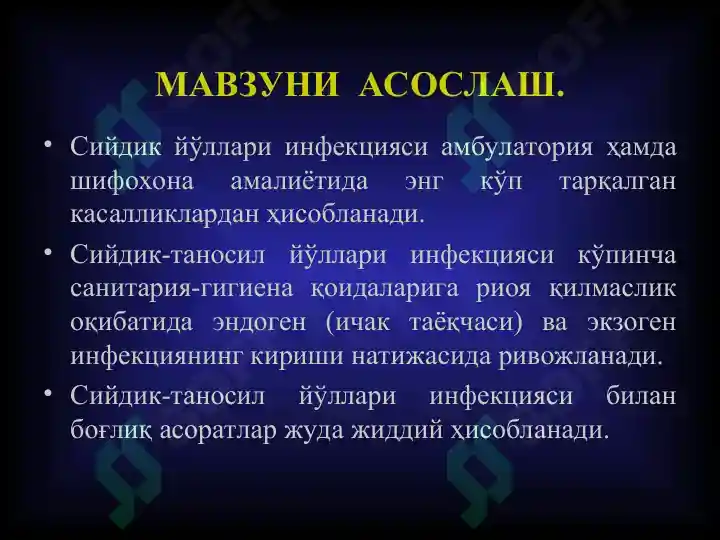 МАВЗУНИ АСОСЛАШ.

• Сийдик йўллари инфекцияси амбулатория ҳамда шифохона амалиётида энг кўп тарқалган касалликлардан ҳисобланади.

• Сийдик-таносил йўллари инфекцияси кўпинча санитария-гигиена қоидаларига риоя қилмаслик оқибатида эндоген (ичак таёқчаси) ва экзоген инфекциянинг кириши натижасида ривожланади.

• Сийдик-таносил йўллари инфекцияси билан боғлиқ асоратлар жуда жиддий ҳисобланади.